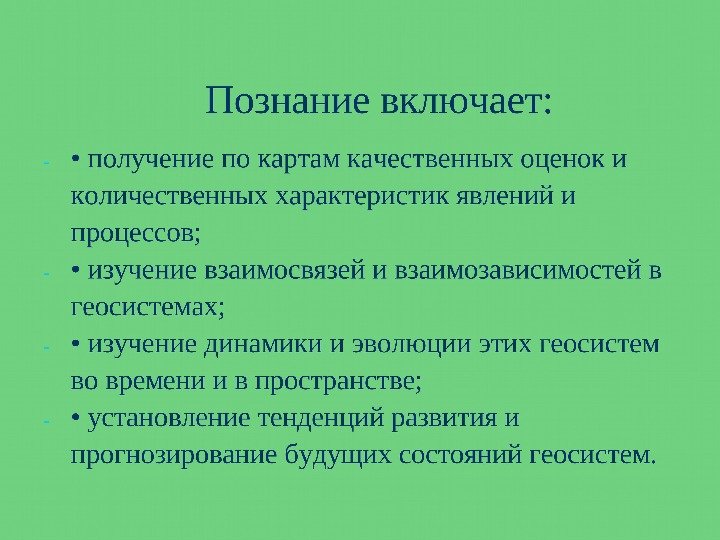 Познание включает:

- • получение по картам качественных оценок и количественных характеристик явлений и процессов;
- • изучение взаимосвязей и взаимозависимостей в геосистемах;
- • изучение динамики и эволюции этих геосистем во времени и в пространстве;
- • установление тенденций развития и прогнозирование будущих состояний геосистем.